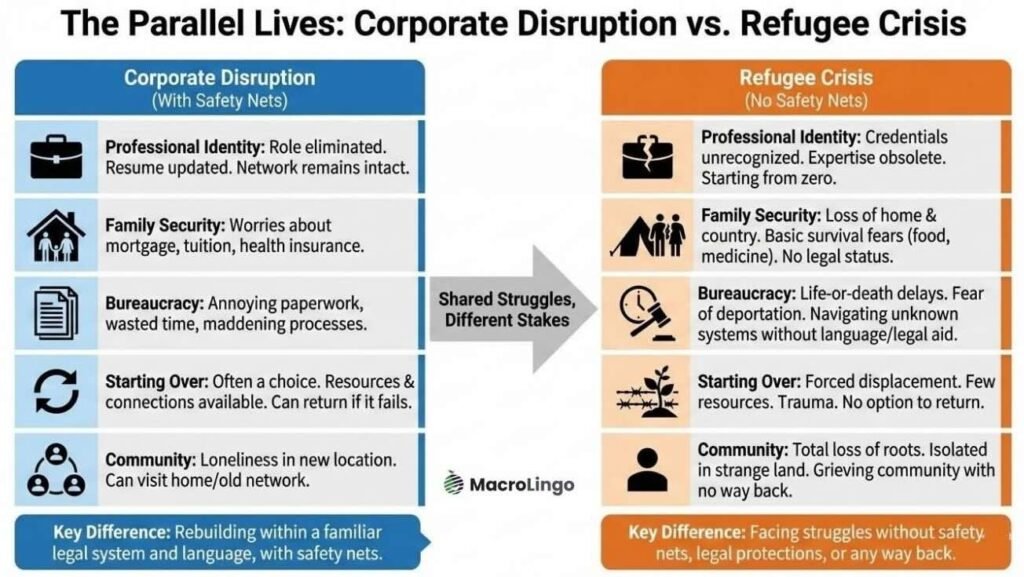 The Parallel Lives: Corporate Disruption vs. Refugee Crisis

Corporate Disruption
(With Safety Nets)

Professional Identity: Role eliminated. Resume updated. Network remains intact.

Family Security: Worries about mortgage, tuition, health insurance.

Bureaucracy: Annoying paperwork, wasted time, maddening processes.

Starting Over: Often a choice. Resources & connections available. Can return if it fails.

Community: Loneliness in new location. Can visit home/old network.

Key Difference: Rebuilding within a familiar legal system and language, with safety nets.

Shared Struggles, Different Stakes

MacroLingo

Refugee Crisis
(No Safety Nets)

Professional Identity: Credentials unrecognized. Expertise obsolete. Starting from zero.

Family Security: Loss of home & country. Basic survival fears (food, medicine). No legal status.

Bureaucracy: Life-or-death delays. Fear of deportation. Navigating unknown systems without language/legal aid.

Starting Over: Forced displacement. Few resources. Trauma. No option to return.

Community: Total loss of roots. Isolated in strange land. Grieving community with no way back.

Key Difference: Facing struggles without safety nets, legal protections, or any way back.